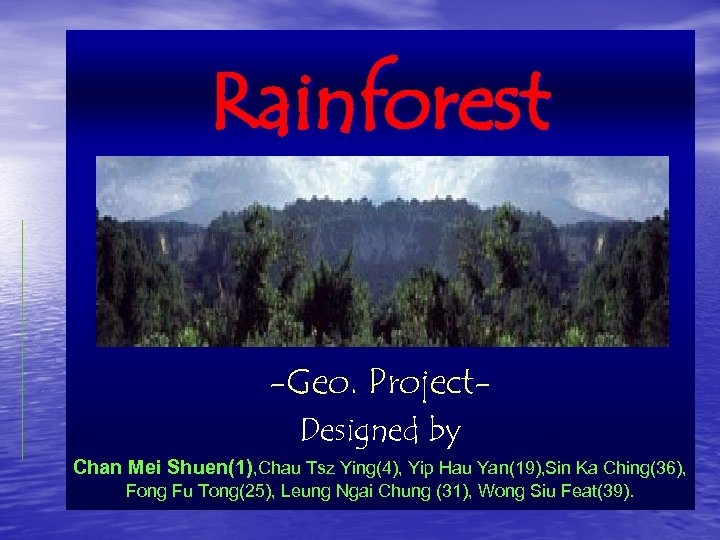 Rainforest

-Geo. Project-

Designed by

Chan Mei Shuen(1),Chau Tsz Ying(4), Yip Hau Yan(19),Sin Ka Ching(36), Fong Fu Tong(25), Leung Ngai Chung (31), Wong Siu Feat(39).